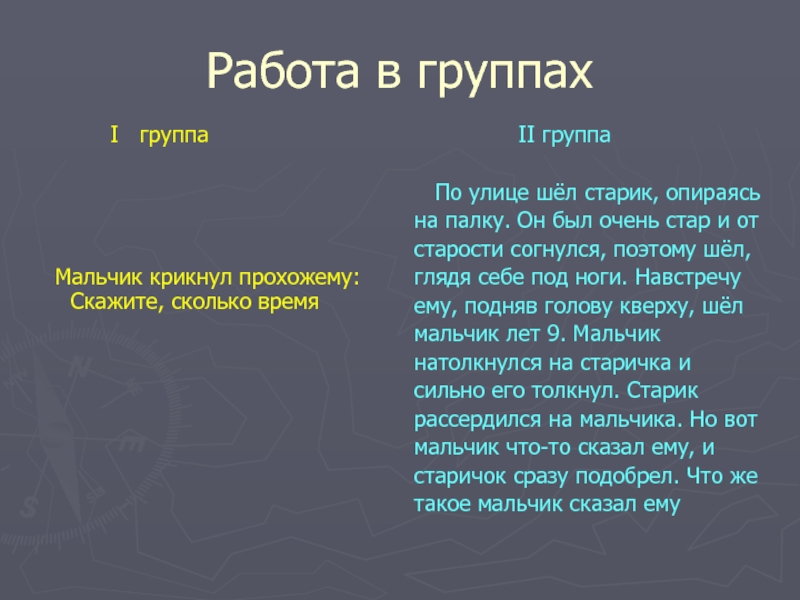 Работа в группах

I группа

Мальчик крикнул прохожему: Скажите, сколько время

II группа

По улице шёл старик, опираясь на палку. Он был очень стар и от старости согнулся, поэтому шёл, глядя себе под ноги. Навстречу ему, подняв голову кверху, шёл мальчик лет 9. Мальчик натолкнулся на старичка и сильно его толкнул. Старик рассердился на мальчика. Но вот мальчик что-то сказал ему, и старичок сразу подобрел. Что же такое мальчик сказал ему